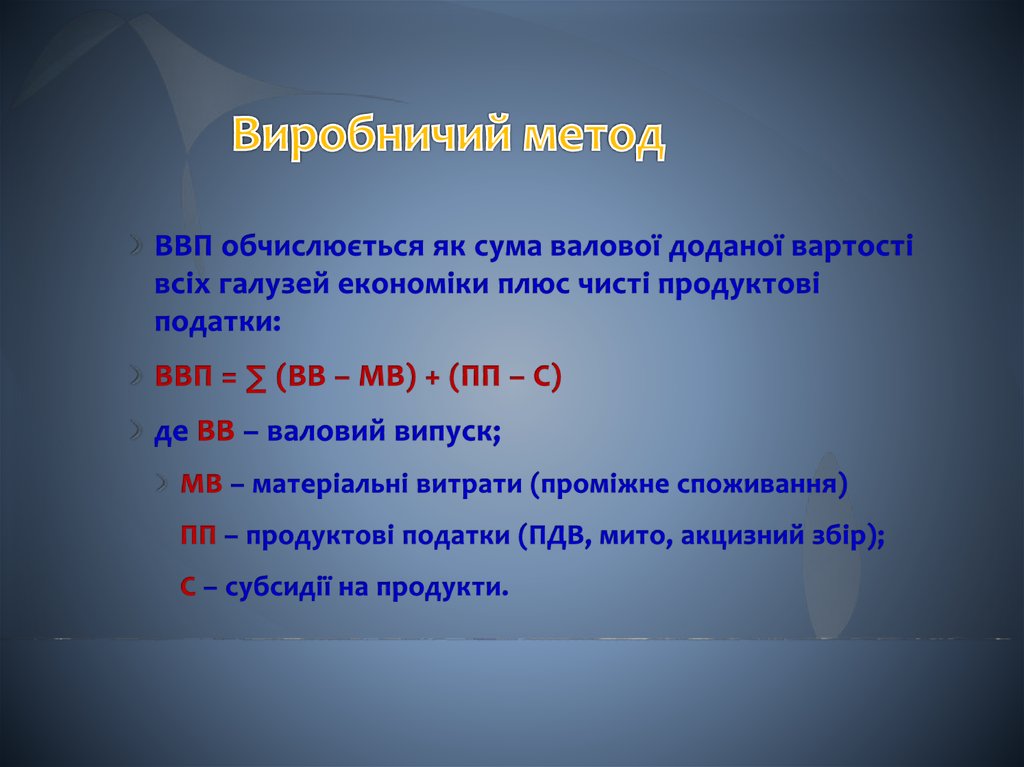 Виробничий метод

ВВП обчислюється як сума валової доданої вартості всіх галузей економіки плюс чисті продуктові податки:

ВВП = ∑ (ВВ – МВ) + (ПП – С)

де ВВ – валовий випуск;

МВ – матеріальні витрати (проміжне споживання)

ПП – продуктові податки (ПДВ, мито, акцизний збір);

С – субсидії на продукти.